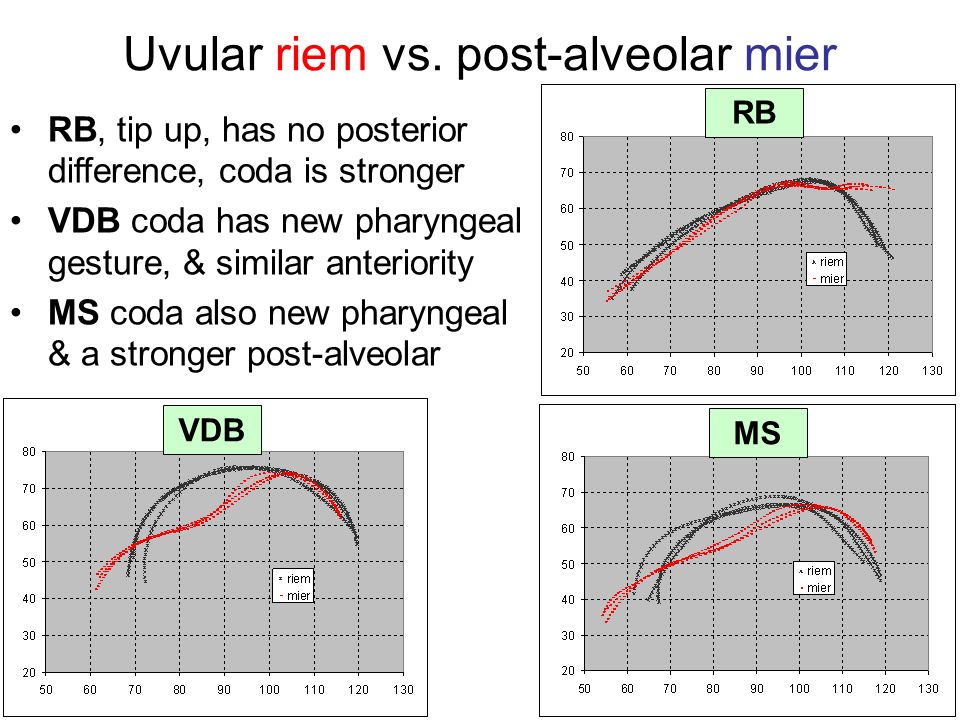 Uvular riem vs. post-alveolar mier

• **RB**, tip up, has no posterior difference, coda is stronger
• **VDB** coda has new pharyngeal gesture, & similar anteriority
• **MS** coda also new pharyngeal & a stronger post-alveolar

RB

80
70
60
50
40
30
20
50 60 70 80 90 100 110 120 130

riem
mier

VDB

80
70
60
50
40
30
20
50 60 70 80 90 100 110 120 130

riem
mier

MS

80
70
60
50
40
30
20
50 60 70 80 90 100 110 120 130

riem
mier